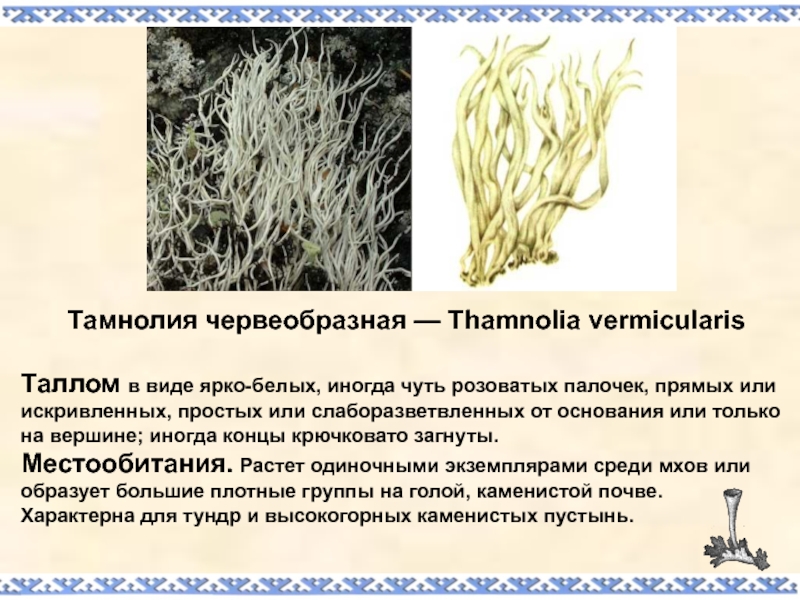 Тамнолия червеобразная — Thamnolia vermicularis

Таллом в виде ярко-белых, иногда чуть розоватых палочек, прямых или искривленных, простых или слаборазветвленных от основания или только на вершине; иногда концы крючковато загнуты.

Местообитания. Растет одиночными экземплярами среди мхов или образует большие плотные группы на голой, каменистой почве. Характерна для тундр и высокогорных каменистых пустынь.